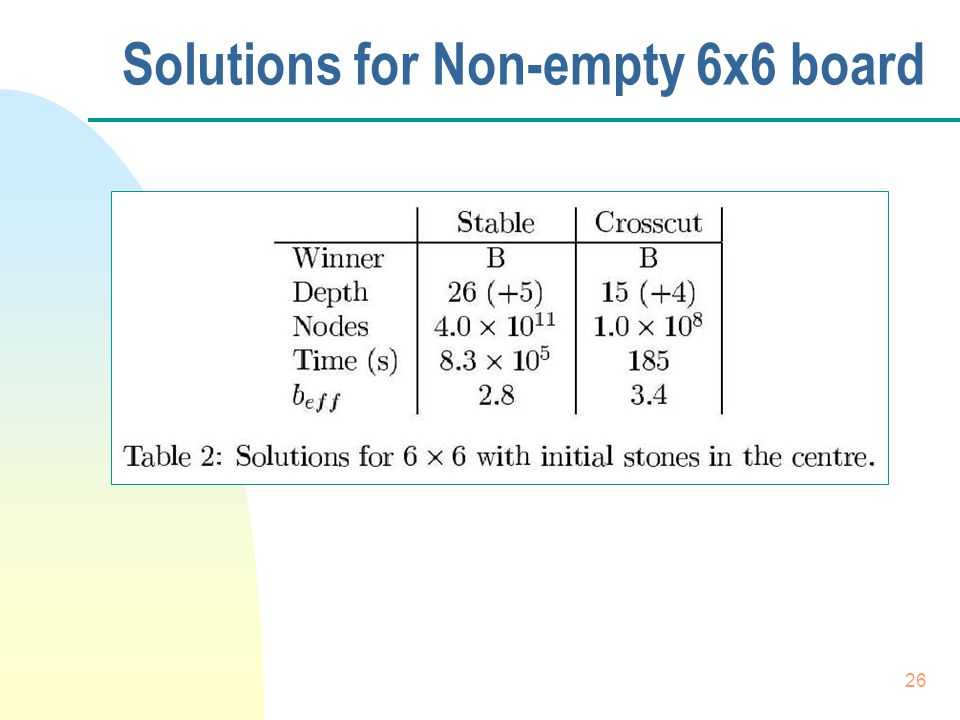 Solutions for Non-empty 6x6 board

| | Stable | Crosscut |
|---|---|---|
| Winner | B | B |
| Depth | 26 (+5) | 15 (+4) |
| Nodes | $4.0 \times 10^{11}$ | $1.0 \times 10^{8}$ |
| Time (s) | $8.3 \times 10^{5}$ | 185 |
| $b_{eff}$ | 2.8 | 3.4 |

Table 2: Solutions for $6 \times 6$ with initial stones in the centre.

26